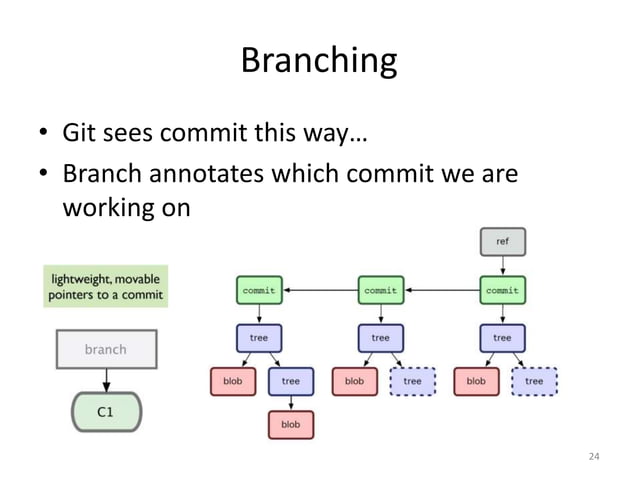 Branching

• Git sees commit this way…
• Branch annotates which commit we are working on

lightweight, movable pointers to a commit

branch

C1

ref

commit

commit

commit

tree

tree

tree

blob

tree

blob

tree

blob

tree

blob

24